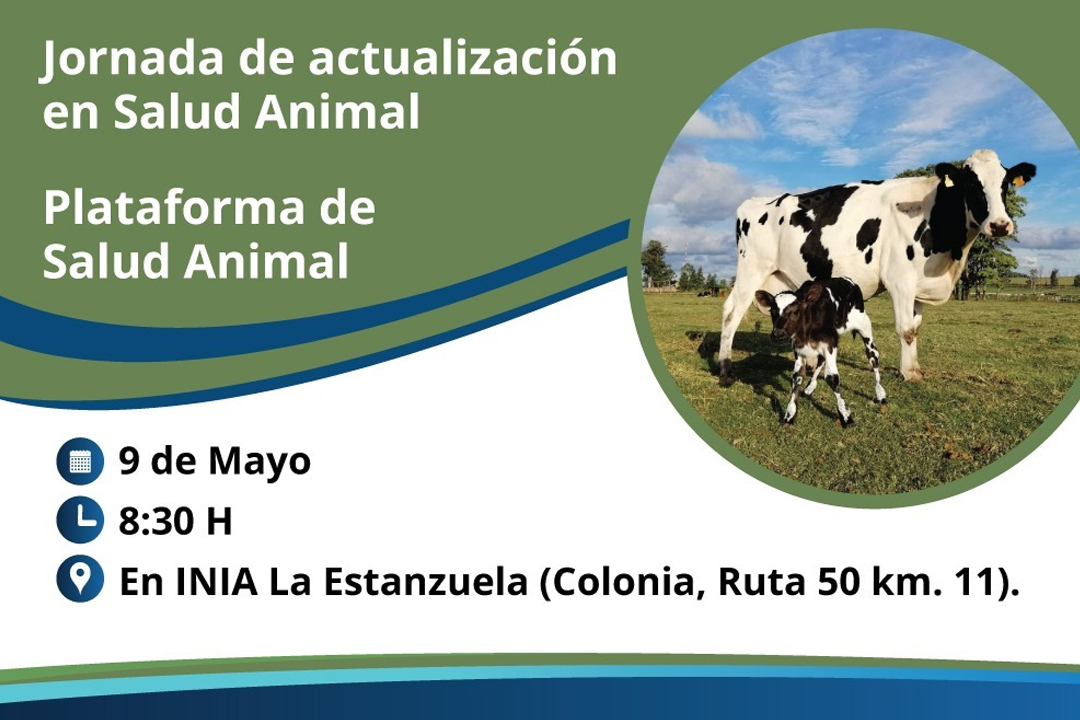 Jornada de actualización en Salud Animal

Plataforma de Salud Animal

9 de Mayo

8:30 H

En INIA La Estanzuela (Colonia, Ruta 50 km. 11).